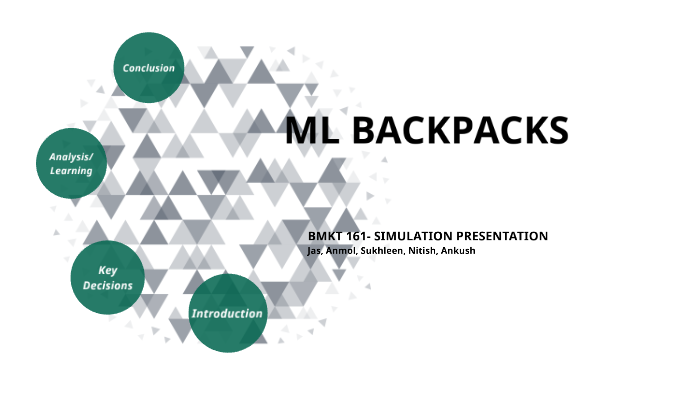 Conclusion

Analysis/ Learning

Key Decisions

Introduction

ML BACKPACKS

BMKT 161- SIMULATION PRESENTATION
Jas, Anmol, Sukhleen, Nitish, Ankush